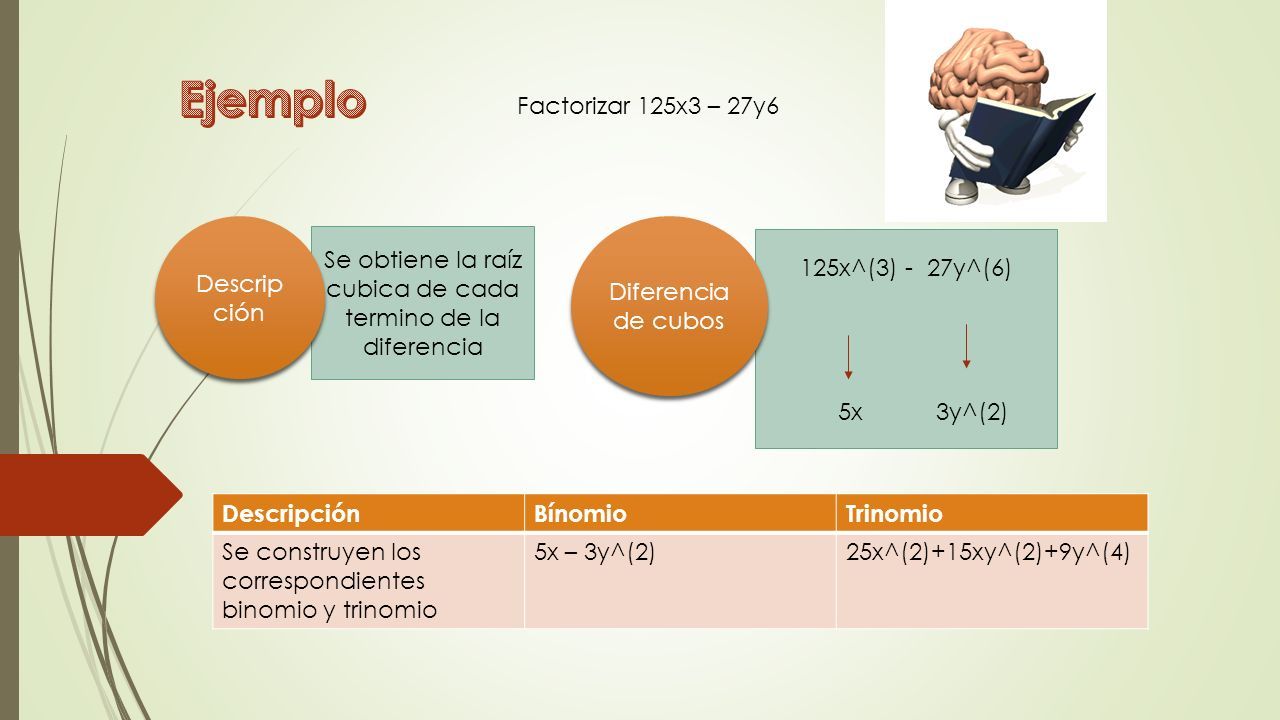 Ejemplo

Factorizar 125x3 – 27y6

Descrip ción

Se obtiene la raíz cubica de cada termino de la diferencia

Diferencia de cubos

125x^(3) - 27y^(6)

5x 3y^(2)

| Descripción | Bínomio | Trinomio |
|---|---|---|
| Se construyen los correspondientes binomio y trinomio | 5x – 3y^(2) | 25x^(2)+15xy^(2)+9y^(4) |